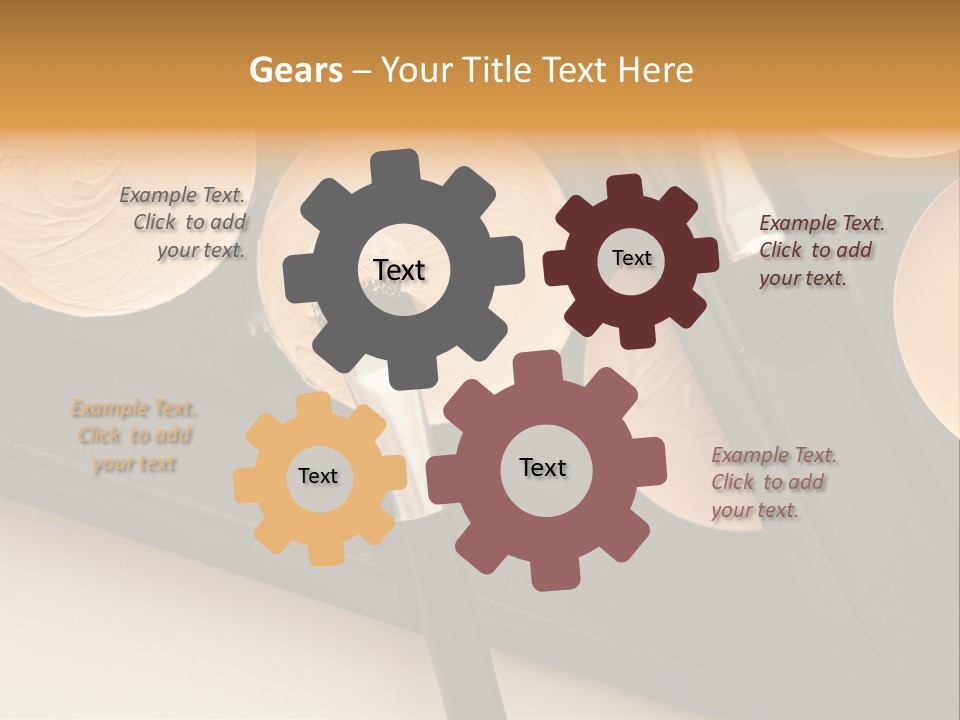 Gears – Your Title Text Here

Example Text. Click to add your text.

Text

Text

Example Text. Click to add your text.

Example Text. Click to add your text

Text

Text

Example Text. Click to add your text.